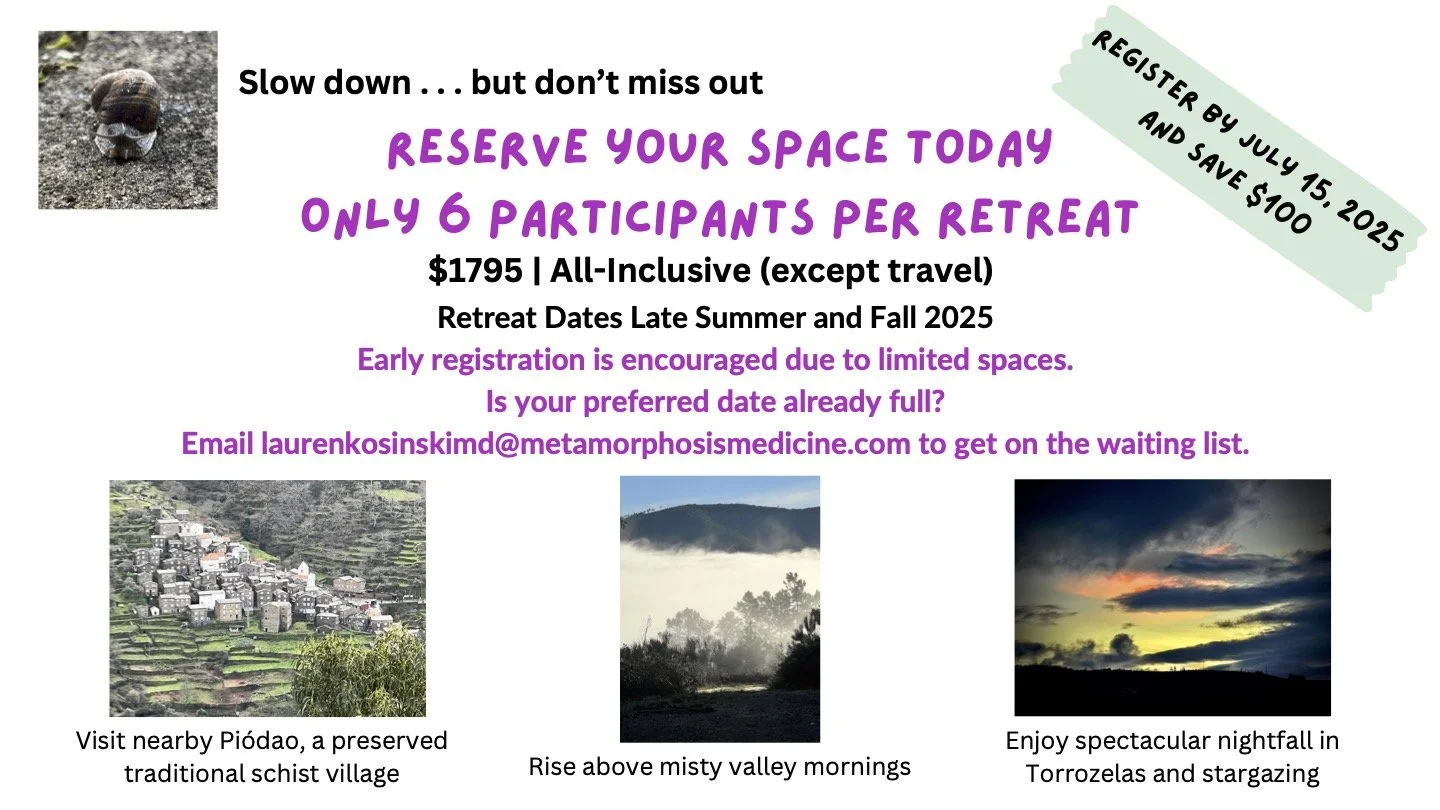 Slow down . . . but don't miss out

REGISTER BY JULY 15, 2025 AND SAVE $100

RESERVE YOUR SPACE TODAY
ONLY 6 PARTICIPANTS PER RETREAT

$1795 | All-Inclusive (except travel)

Retreat Dates Late Summer and Fall 2025

Early registration is encouraged due to limited spaces.
Is your preferred date already full?
Email laurenkosinskimd@metamorphosismedicine.com to get on the waiting list.

Visit nearby Piódao, a preserved traditional schist village

Rise above misty valley mornings

Enjoy spectacular nightfall in Torrozelas and stargazing